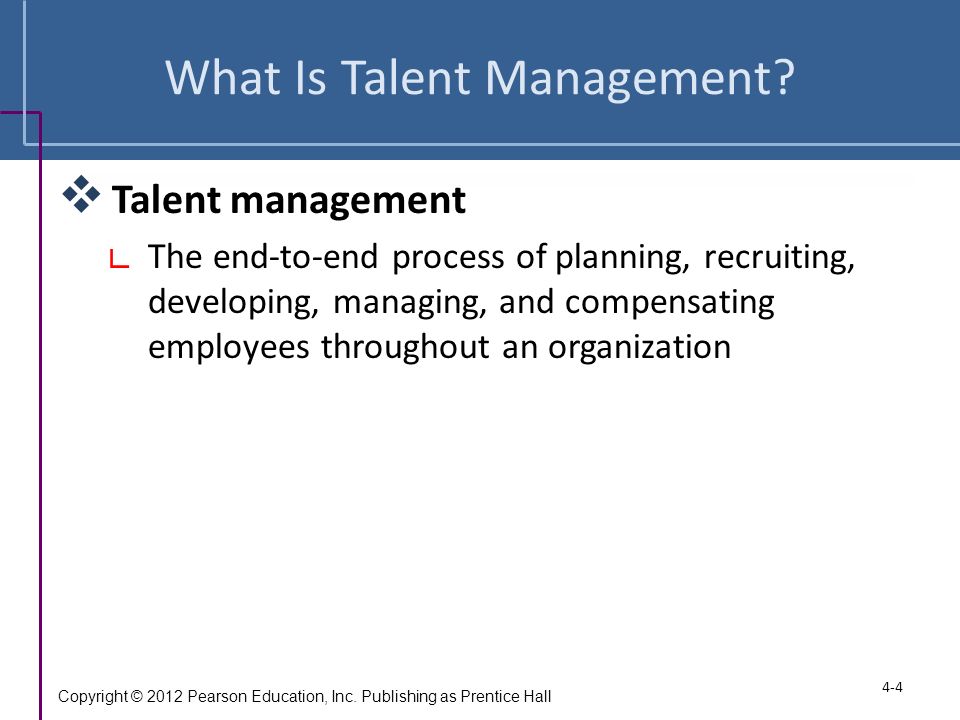 What Is Talent Management?

Talent management

The end-to-end process of planning, recruiting, developing, managing, and compensating employees throughout an organization

Copyright © 2012 Pearson Education, Inc. Publishing as Prentice Hall

4-4